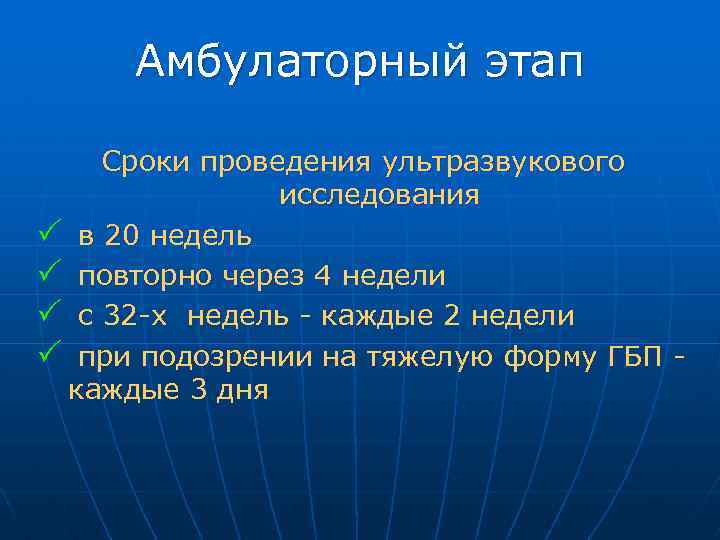 Амбулаторный этап

Сроки проведения ультразвукового исследования

✓ в 20 недель
✓ повторно через 4 недели
✓ с 32-х недель - каждые 2 недели
✓ при подозрении на тяжелую форму ГБП - каждые 3 дня